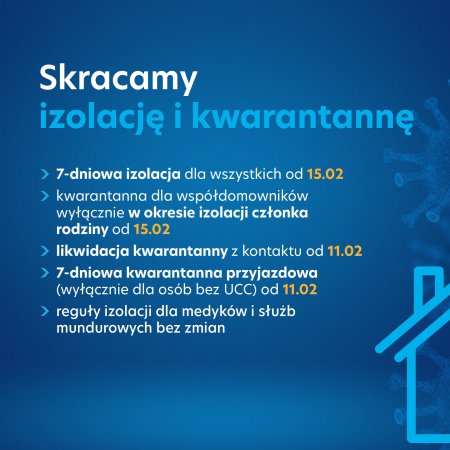 Skracamy
izolację i kwarantannę

> 7-dniowa izolacja dla wszystkich od 15.02
> kwarantanna dla współdomowników wyłącznie w okresie izolacji członka rodziny od 15.02
> likwidacja kwarantanny z kontaktu od 11.02
> 7-dniowa kwarantanna przyjazdowa (wyłącznie dla osób bez UCC) od 11.02
> reguły izolacji dla medyków i służb mundurowych bez zmian